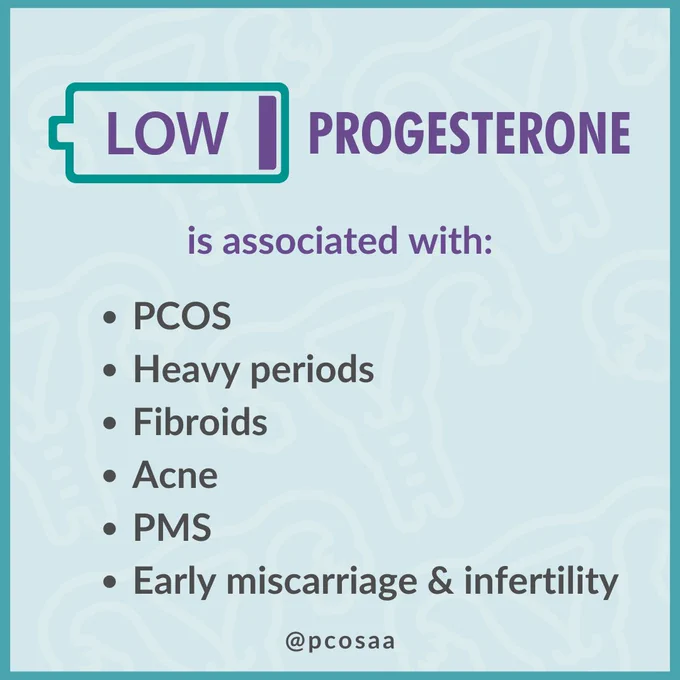 LOW PROGESTERONE

is associated with:

• PCOS
• Heavy periods
• Fibroids
• Acne
• PMS
• Early miscarriage & infertility

@pcosaa